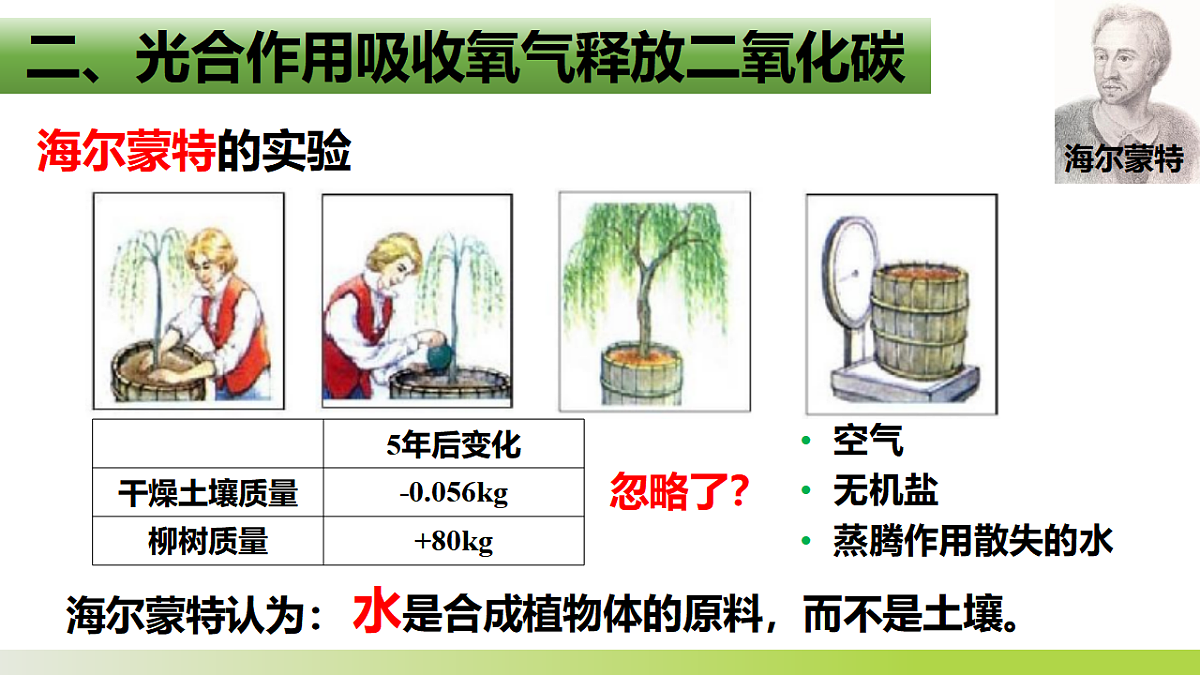 二、光合作用吸收氧气释放二氧化碳

海尔蒙特

海尔蒙特的实验

| | 5年后变化 |
|---|---|
| 干燥土壤质量 | -0.056kg |
| 柳树质量 | +80kg |

忽略了?

• 空气
• 无机盐
• 蒸腾作用散失的水

海尔蒙特认为：水是合成植物体的原料，而不是土壤。